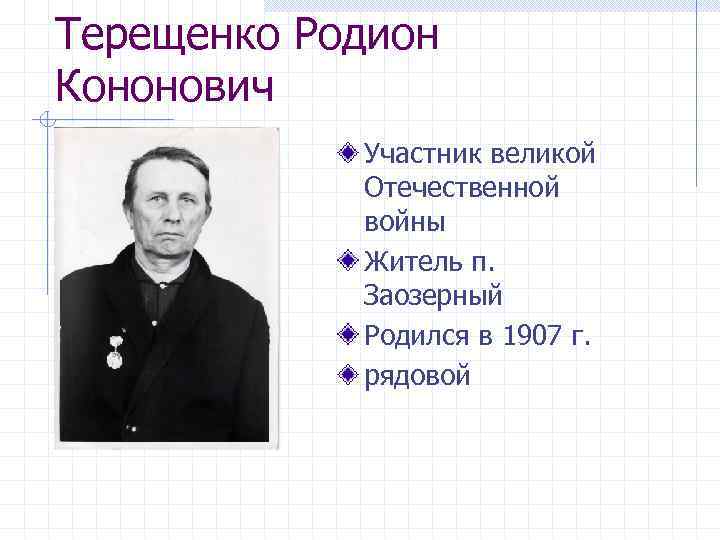 Терещенко Родион Кононович

Участник великой Отечественной войны

Житель п. Заозерный

Родился в 1907 г.

рядовой